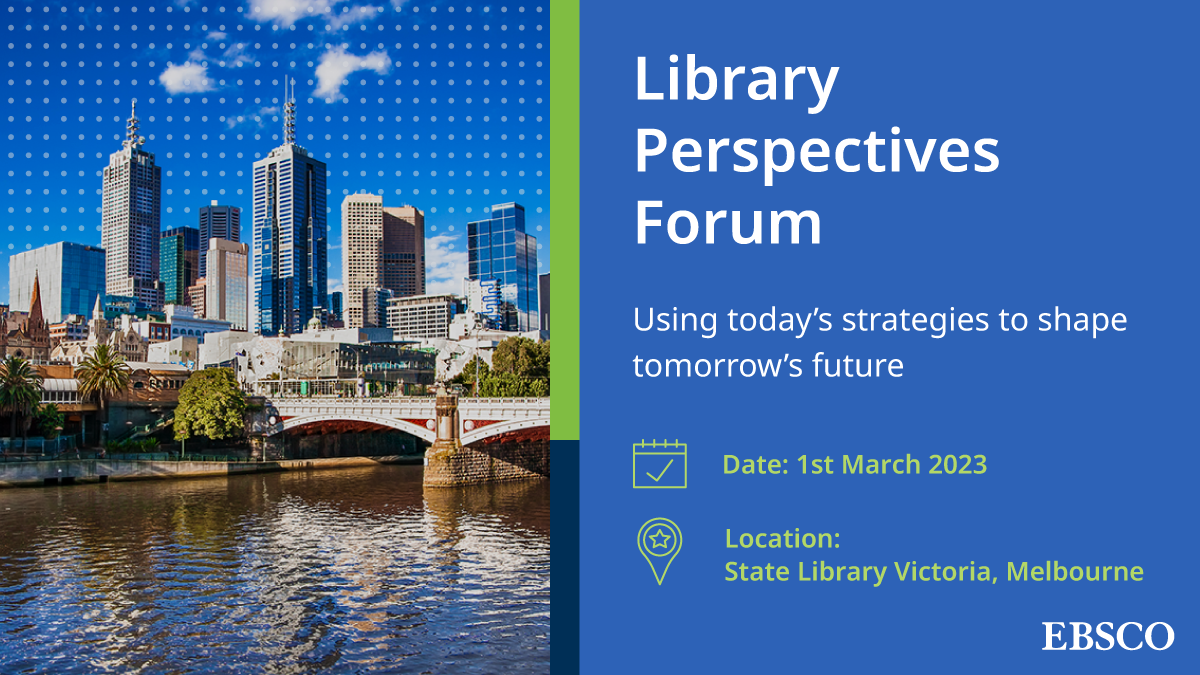 Library Perspectives Forum

Using today’s strategies to shape tomorrow’s future

Date: 1st March 2023

Location:
State Library Victoria, Melbourne

EBSCO